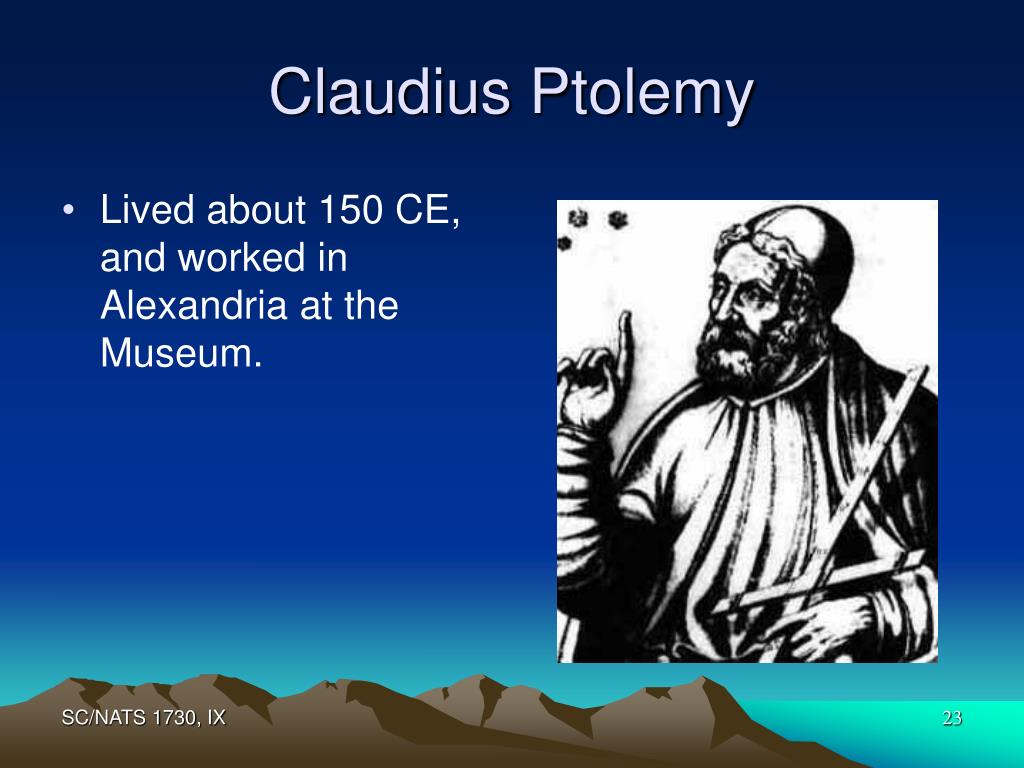 Claudius Ptolemy

• Lived about 150 CE, and worked in Alexandria at the Museum.

SC/NATS 1730, IX

23